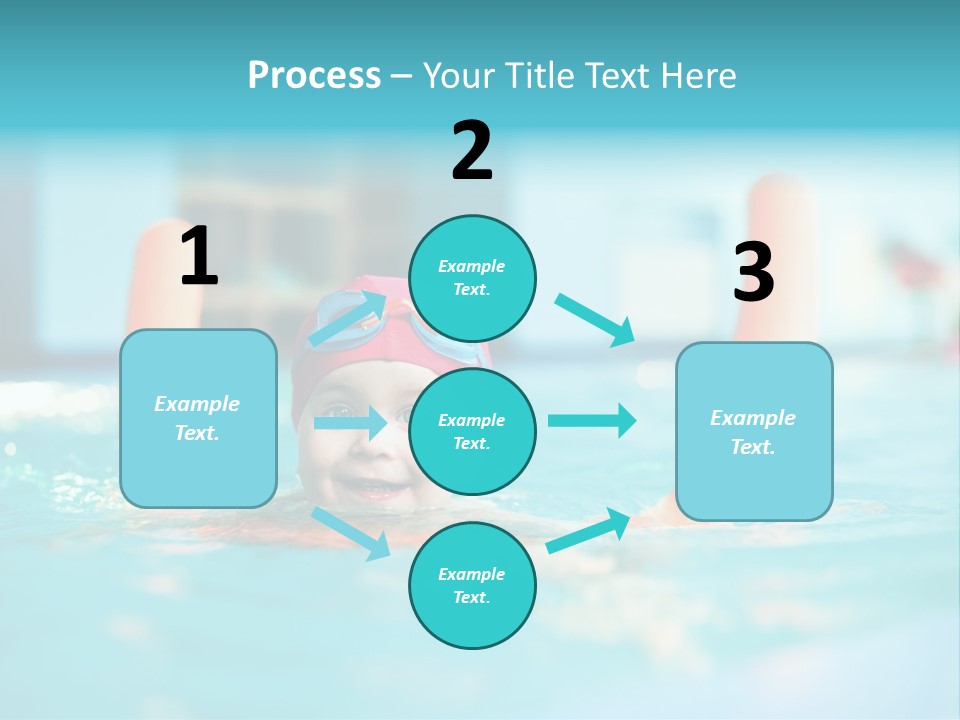 Process – Your Title Text Here

1

Example Text.

2

Example Text.

Example Text.

Example Text.

3

Example Text.